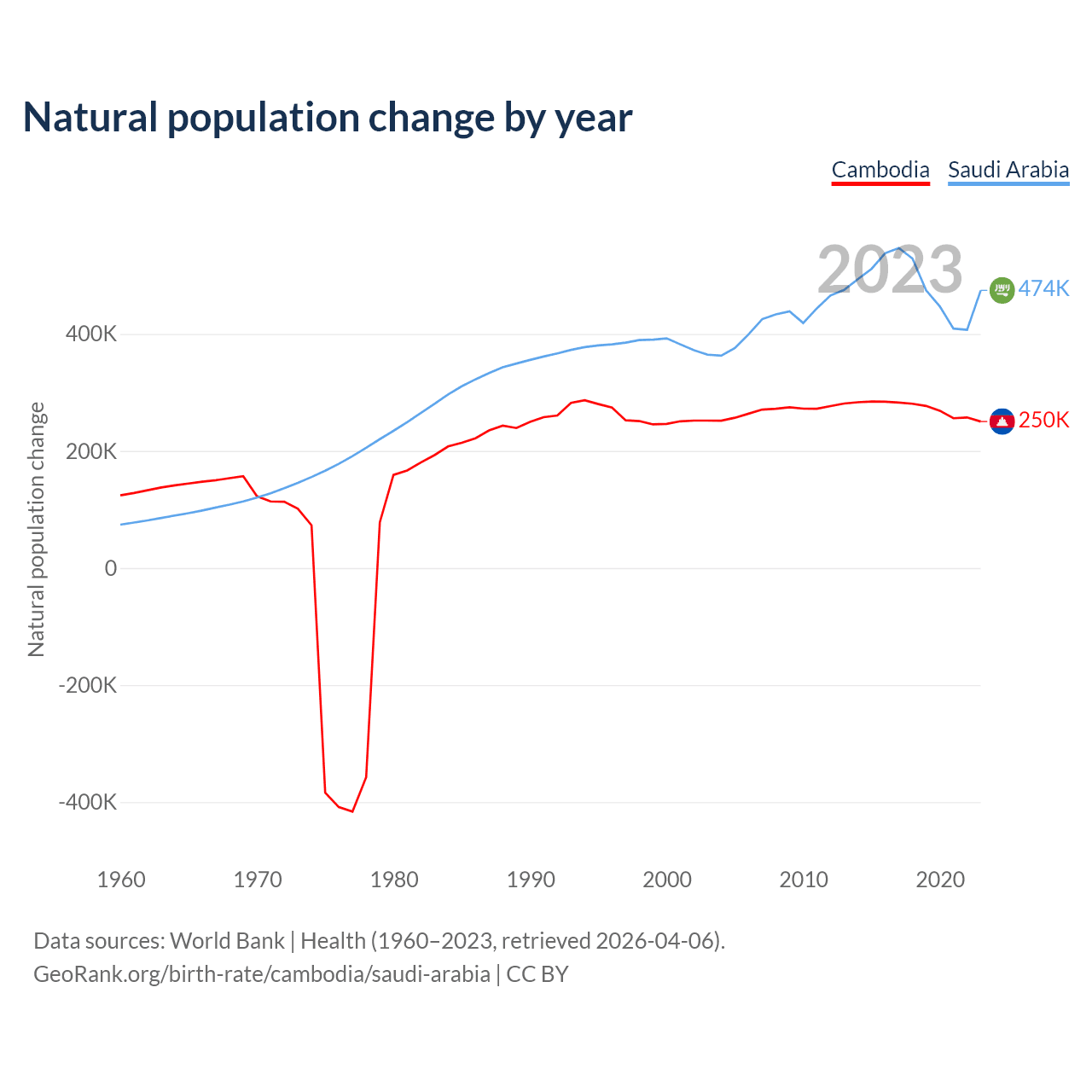 Natural population change by year

Cambodia Saudi Arabia

2023

474K

250K

Natural population change

400K
200K
0
-200K
-400K

1960 1970 1980 1990 2000 2010 2020

Data sources: World Bank | Health (1960–2023, retrieved 2026-04-06).
GeoRank.org/birth-rate/cambodia/saudi-arabia | CC BY